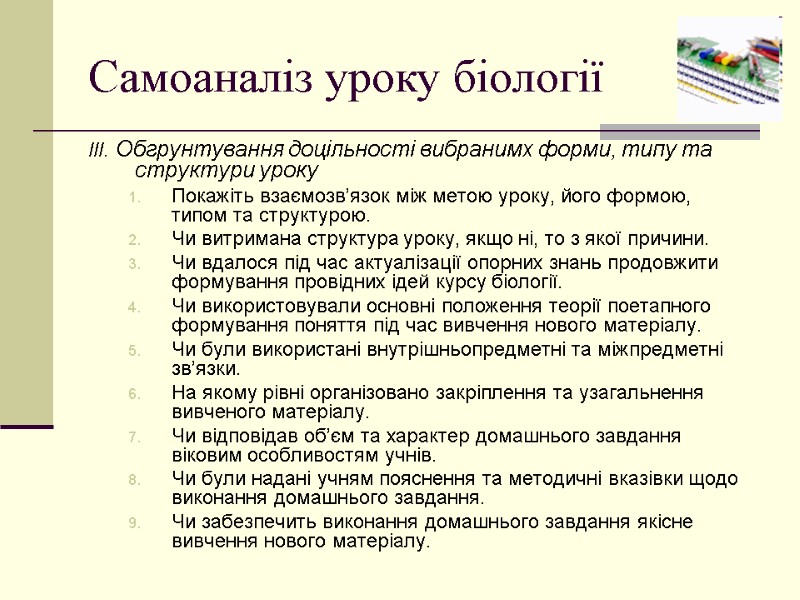 Самоаналіз уроку біології

III. Обгрунтування доцільності вибранимх форми, типу та структури уроку

1. Покажіть взаємозв’язок між метою уроку, його формою, типом та структурою.
2. Чи витримана структура уроку, якщо ні, то з якої причини.
3. Чи вдалося під час актуалізації опорних знань продовжити формування провідних ідей курсу біології.
4. Чи використовували основні положення теорії поетапного формування поняття під час вивчення нового матеріалу.
5. Чи були використані внутрішньопредметні та міжпредметні зв’язки.
6. На якому рівні організовано закріплення та узагальнення вивченого матеріалу.
7. Чи відповідав об’єм та характер домашнього завдання віковим особливостям учнів.
8. Чи були надані учням пояснення та методичні вказівки щодо виконання домашнього завдання.
9. Чи забезпечить виконання домашнього завдання якісне вивчення нового матеріалу.